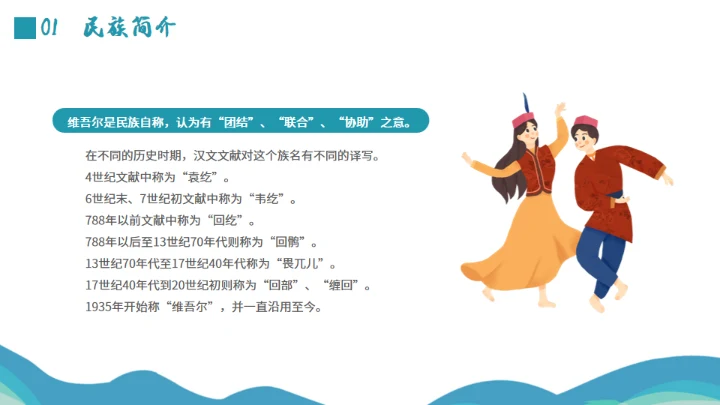 01 民族简介

维吾尔是民族自称，认为有“团结”、“联合”、“协助”之意。

在不同的历史时期，汉文文献对这个族名有不同的译写。
4世纪文献中称为“袁纥”。
6世纪末、7世纪初文献中称为“韦纥”。
788年以前文献中称为“回纥”。
788年以后至13世纪70年代则称为“回鹘”。
13世纪70年代至17世纪40年代称为“畏兀儿”。
17世纪40年代到20世纪初则称为“回部”、“缠回”。
1935年开始称“维吾尔”，并一直沿用至今。